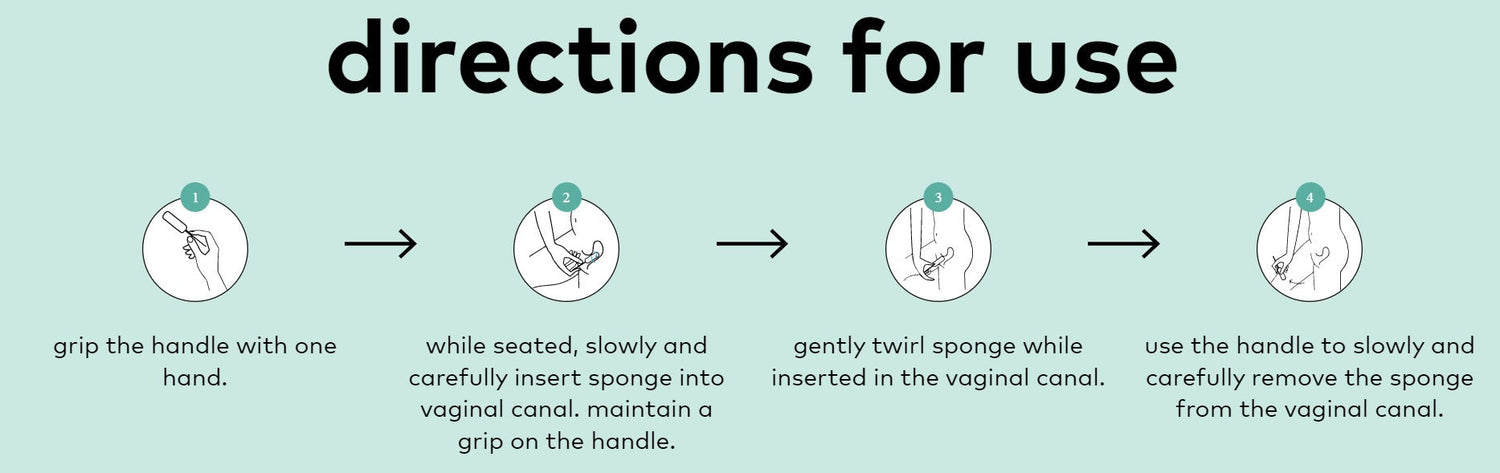 directions for use

1

grip the handle with one hand.

2

while seated, slowly and carefully insert sponge into vaginal canal. maintain a grip on the handle.

3

gently twirl sponge while inserted in the vaginal canal.

4

use the handle to slowly and carefully remove the sponge from the vaginal canal.